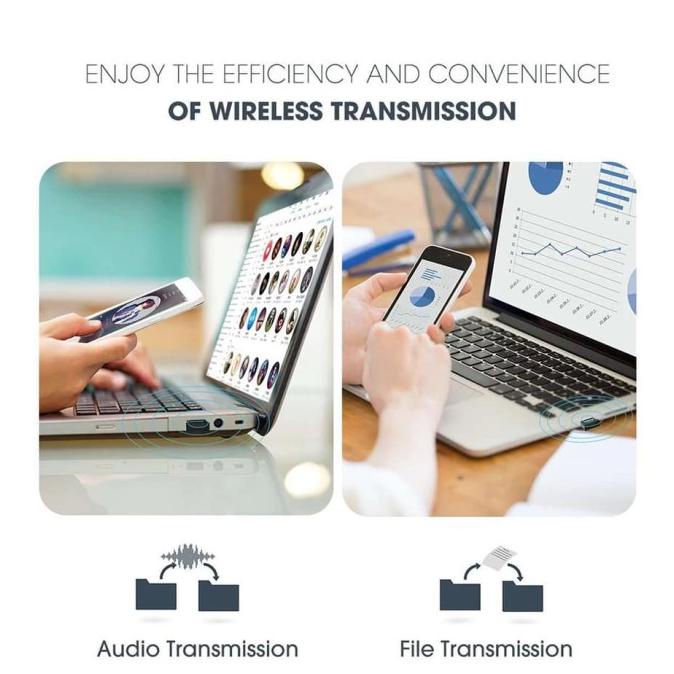 ENJOY THE EFFICIENCY AND CONVENIENCE
OF WIRELESS TRANSMISSION

Audio Transmission

File Transmission